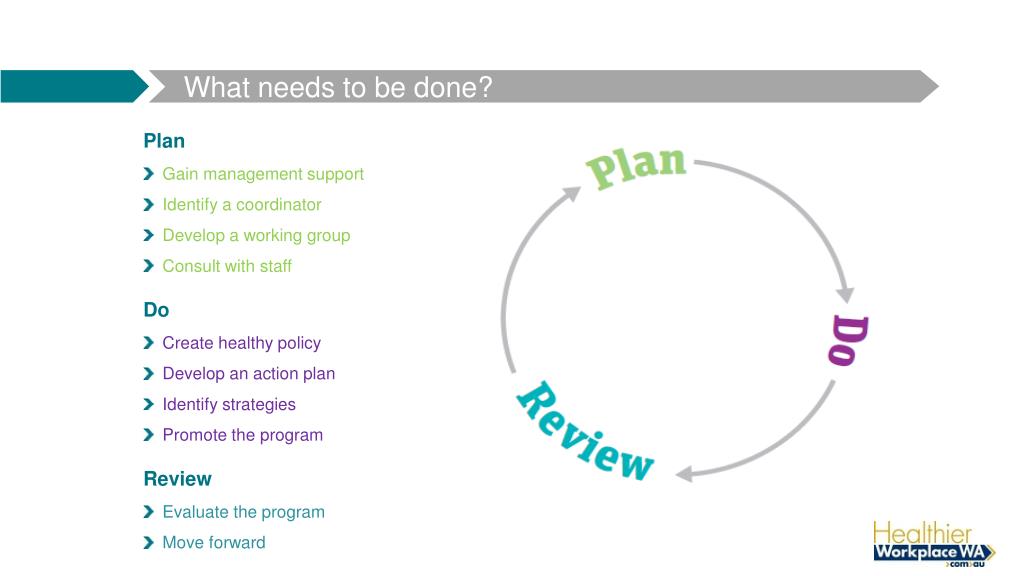 What needs to be done?

Plan

Gain management support

Identify a coordinator

Develop a working group

Consult with staff

Do

Create healthy policy

Develop an action plan

Identify strategies

Promote the program

Review

Evaluate the program

Move forward

Plan

Do

Review

Healthier Workplace WA .com.au